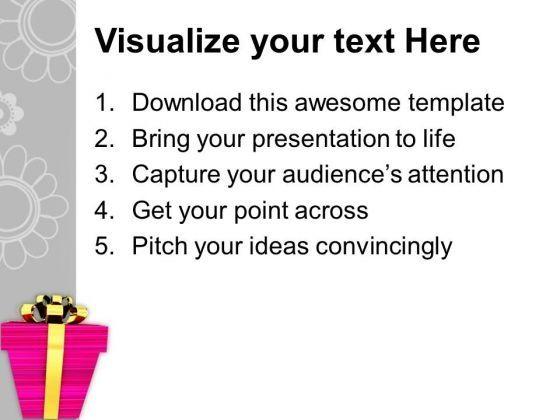 Visualize your text Here

1. Download this awesome template
2. Bring your presentation to life
3. Capture your audience’s attention
4. Get your point across
5. Pitch your ideas convincingly